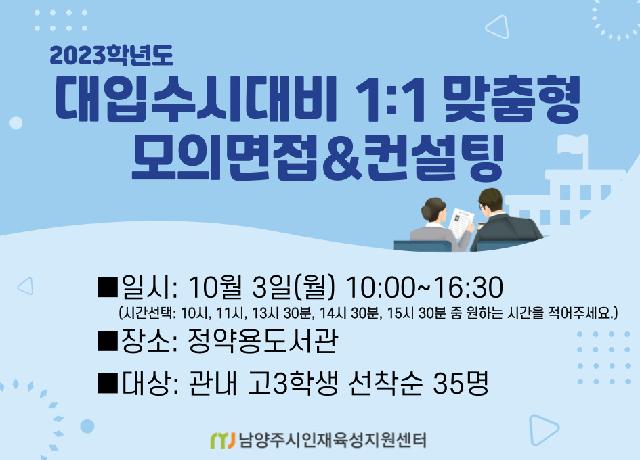 2023학년도
대입수시대비 1:1 맞춤형
모의면접&컨설팅

■일시: 10월 3일(월) 10:00~16:30
(시간선택: 10시, 11시, 13시 30분, 14시 30분, 15시 30분 중 원하는 시간을 적어주세요.)
■장소: 정약용도서관
■대상: 관내 고3학생 선착순 35명

남양주시인재육성지원센터